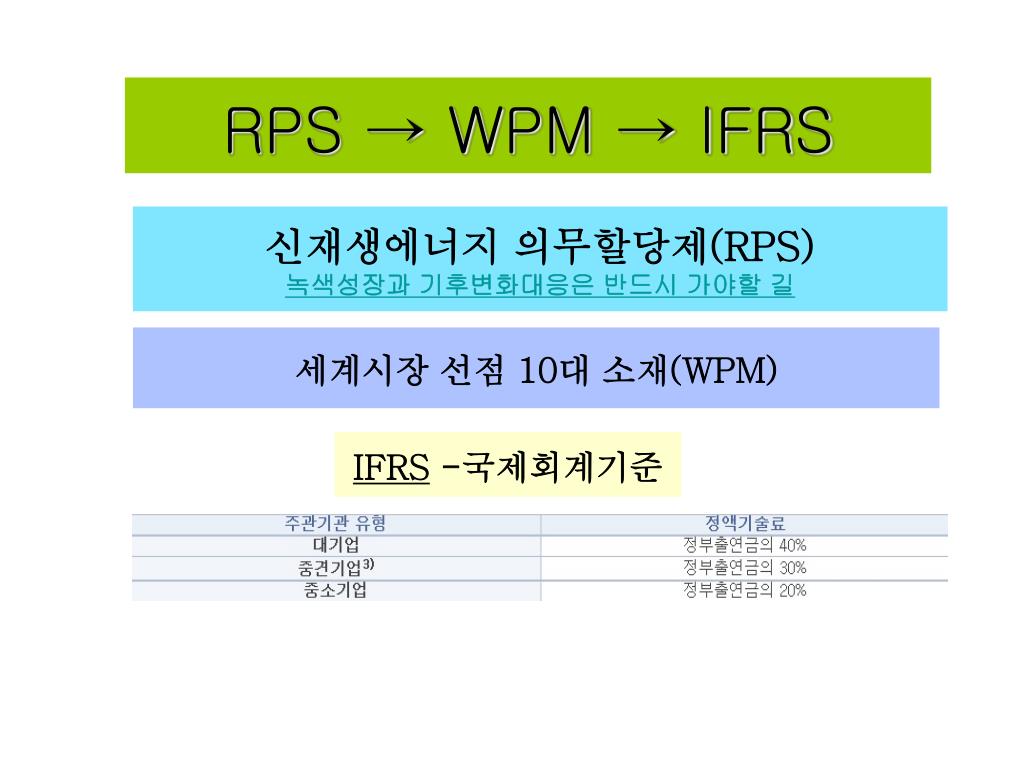 RPS → WPM → IFRS

신재생에너지 의무할당제(RPS)
녹색성장과 기후변화대응은 반드시 가야할 길

세계시장 선점 10대 소재(WPM)

IFRS -국제회계기준

| 주관기관 유형 | 정액기술료 |
|---|---|
| 대기업 | 정부출연금의 40% |
| 중견기업$^{3)}$ | 정부출연금의 30% |
| 중소기업 | 정부출연금의 20% |